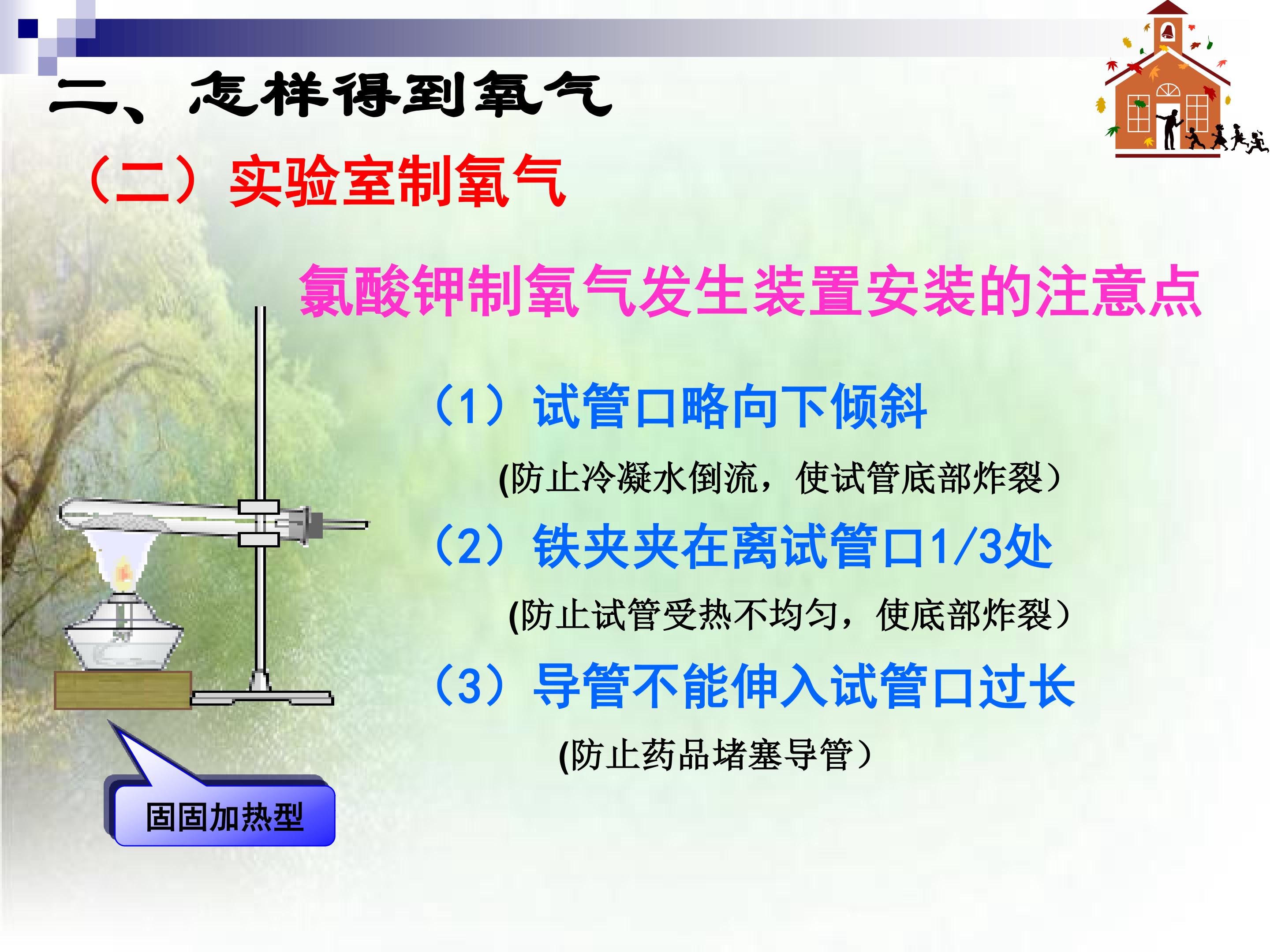 二、怎样得到氧气

（二）实验室制氧气

氯酸钾制氧气发生装置安装的注意点

（1）试管口略向下倾斜

(防止冷凝水倒流，使试管底部炸裂）

（2）铁夹夹在离试管口1/3处

(防止试管受热不均匀，使底部炸裂）

（3）导管不能伸入试管口过长

(防止药品堵塞导管）

固固加热型